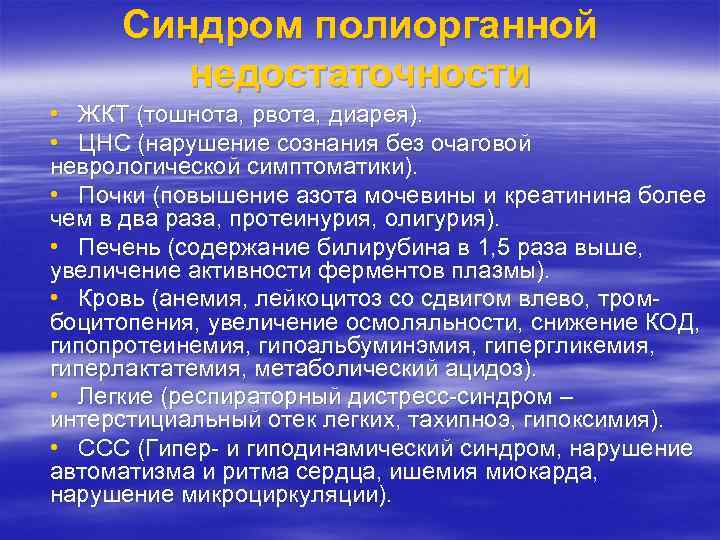 Синдром полиорганной недостаточности

• ЖКТ (тошнота, рвота, диарея).
• ЦНС (нарушение сознания без очаговой неврологической симптоматики).
• Почки (повышение азота мочевины и креатинина более чем в два раза, протеинурия, олигурия).
• Печень (содержание билирубина в 1,5 раза выше, увеличение активности ферментов плазмы).
• Кровь (анемия, лейкоцитоз со сдвигом влево, тромбоцитопения, увеличение осмоляльности, снижение КОД, гипопротеинемия, гипоальбуминэмия, гипергликемия, гиперлактатемия, метаболический ацидоз).
• Легкие (респираторный дистресс-синдром – интерстициальный отек легких, тахипноэ, гипоксимия).
• ССС (Гипер- и гиподинамический синдром, нарушение автоматизма и ритма сердца, ишемия миокарда, нарушение микроциркуляции).